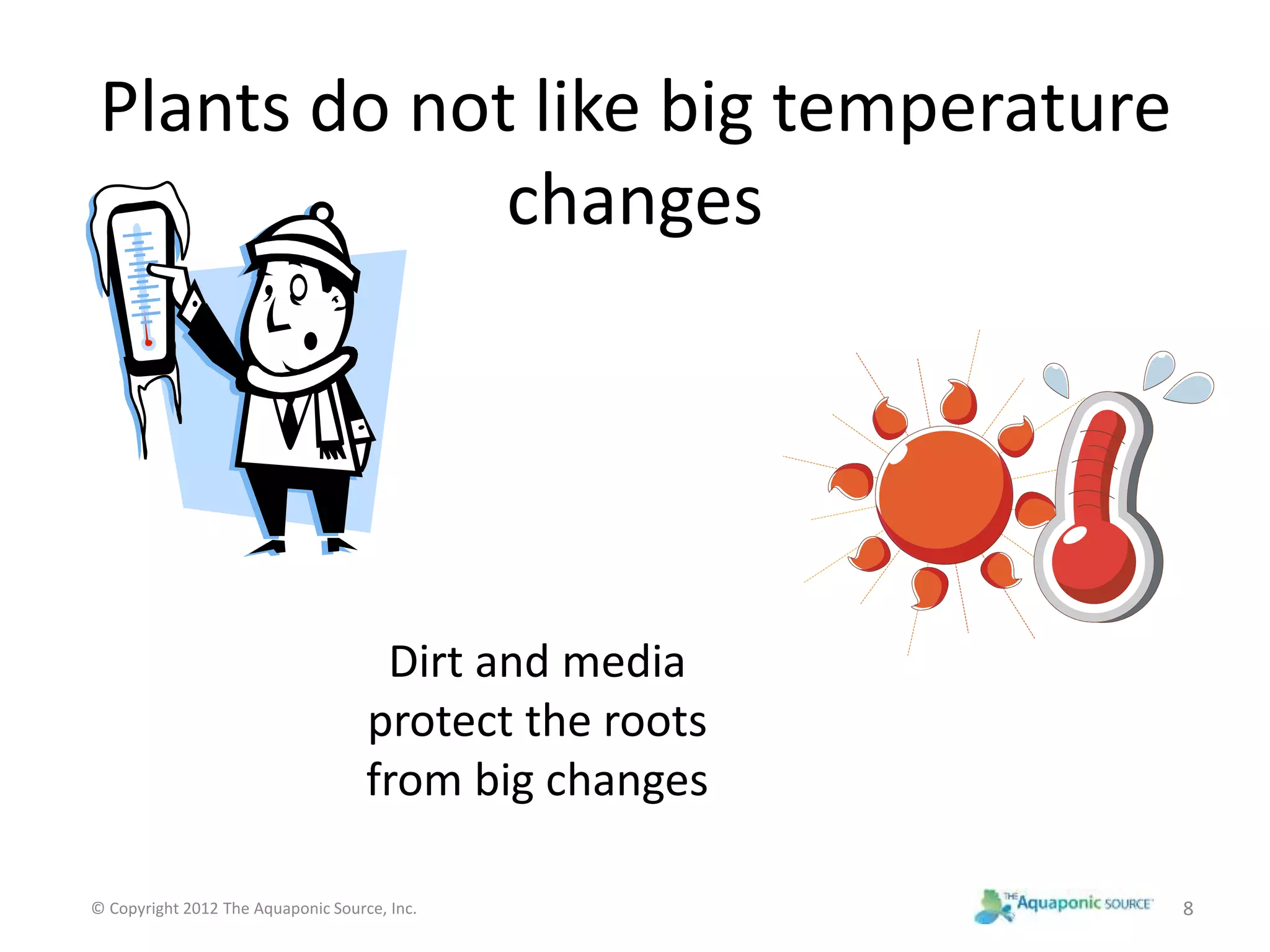 Plants do not like big temperature changes

Dirt and media protect the roots from big changes

© Copyright 2012 The Aquaponic Source, Inc.

THE Aquaponic SOURCE

8